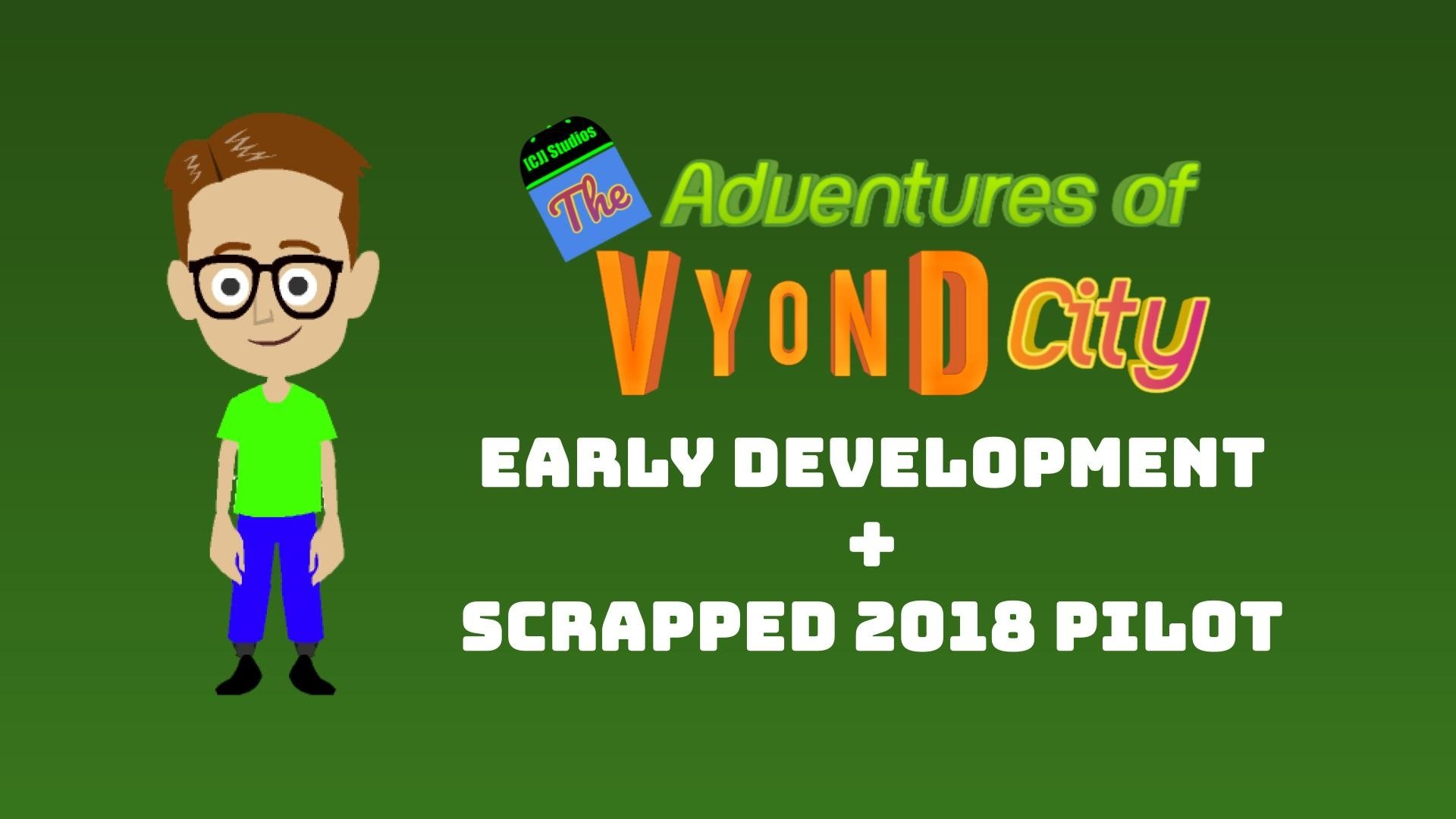 [CJ] Studios
The Adventures of
VYOND City

EARLY DEVELOPMENT
+
SCRAPPED 2018 PILOT